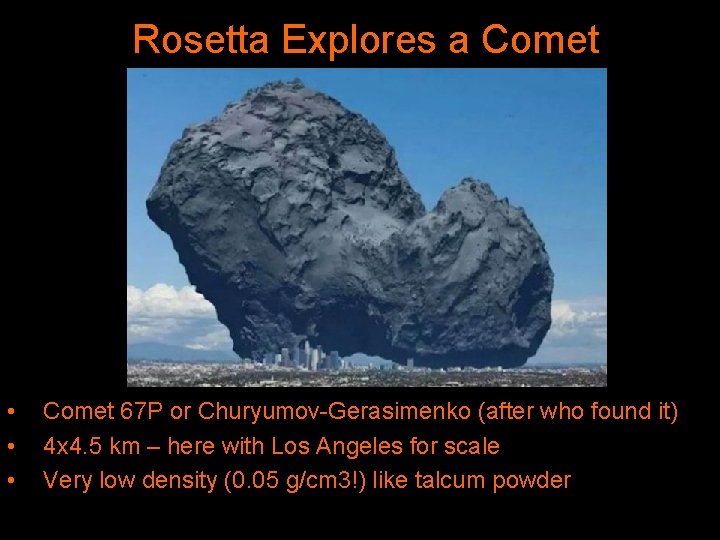 Rosetta Explores a Comet

• Comet 67P or Churyumov-Gerasimenko (after who found it)
• 4x4.5 km – here with Los Angeles for scale
• Very low density (0.05 g/cm3!) like talcum powder